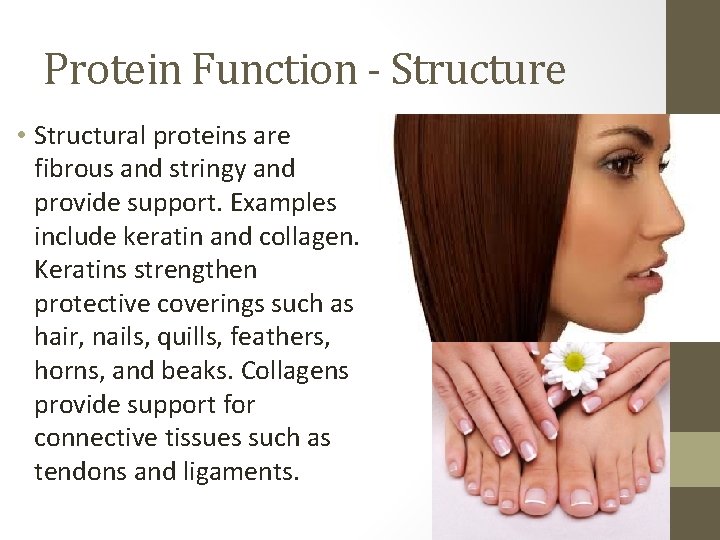 Protein Function - Structure

• Structural proteins are fibrous and stringy and provide support. Examples include keratin and collagen. Keratins strengthen protective coverings such as hair, nails, quills, feathers, horns, and beaks. Collagens provide support for connective tissues such as tendons and ligaments.